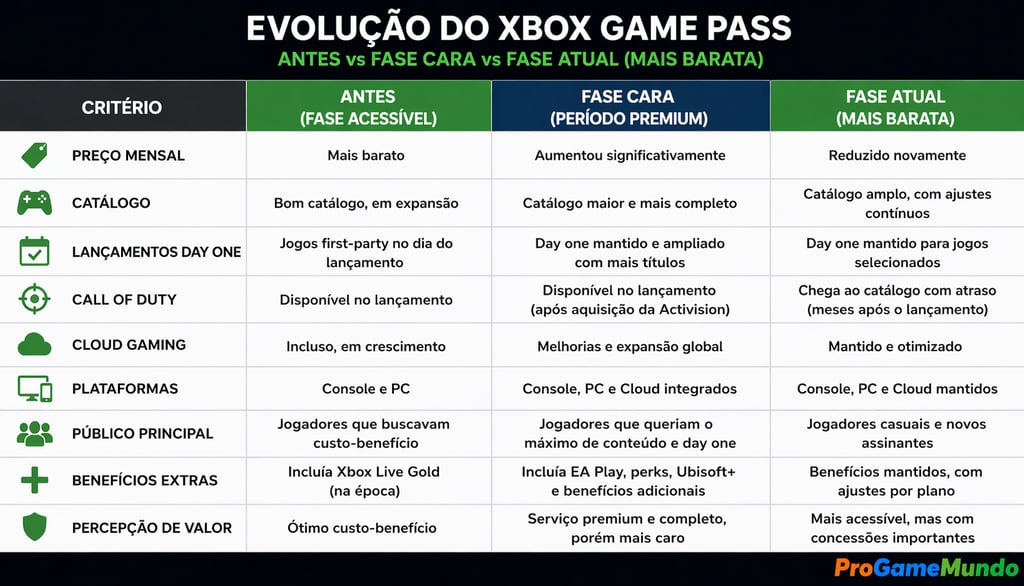 EVOLUÇÃO DO XBOX GAME PASS

ANTES vs FASE CARA vs FASE ATUAL (MAIS BARATA)

| CRITÉRIO | ANTES (FASE ACESSÍVEL) | FASE CARA (PERÍODO PREMIUM) | FASE ATUAL (MAIS BARATA) |
|---|---|---|---|
| PREÇO MENSAL | Mais barato | Aumentou significativamente | Reduzido novamente |
| CATÁLOGO | Bom catálogo, em expansão | Catálogo maior e mais completo | Catálogo amplo, com ajustes contínuos |
| LANÇAMENTOS DAY ONE | Jogos first-party no dia do lançamento | Day one mantido e ampliado com mais títulos | Day one mantido para jogos selecionados |
| CALL OF DUTY | Disponível no lançamento | Disponível no lançamento (após aquisição da Activision) | Chega ao catálogo com atraso (meses após o lançamento) |
| CLOUD GAMING | Incluso, em crescimento | Melhorias e expansão global | Mantido e otimizado |
| PLATAFORMAS | Console e PC | Console, PC e Cloud integrados | Console, PC e Cloud mantidos |
| PÚBLICO PRINCIPAL | Jogadores que buscavam custo-benefício | Jogadores que queriam o máximo de conteúdo e day one | Jogadores casuais e novos assinantes |
| BENEFÍCIOS EXTRAS | Incluía Xbox Live Gold (na época) | Incluía EA Play, perks, Ubisoft+ e benefícios adicionais | Benefícios mantidos, com ajustes por plano |
| PERCEPÇÃO DE VALOR | Ótimo custo-benefício | Serviço premium e completo, porém mais caro | Mais acessível, mas com concessões importantes |

ProGameMundo